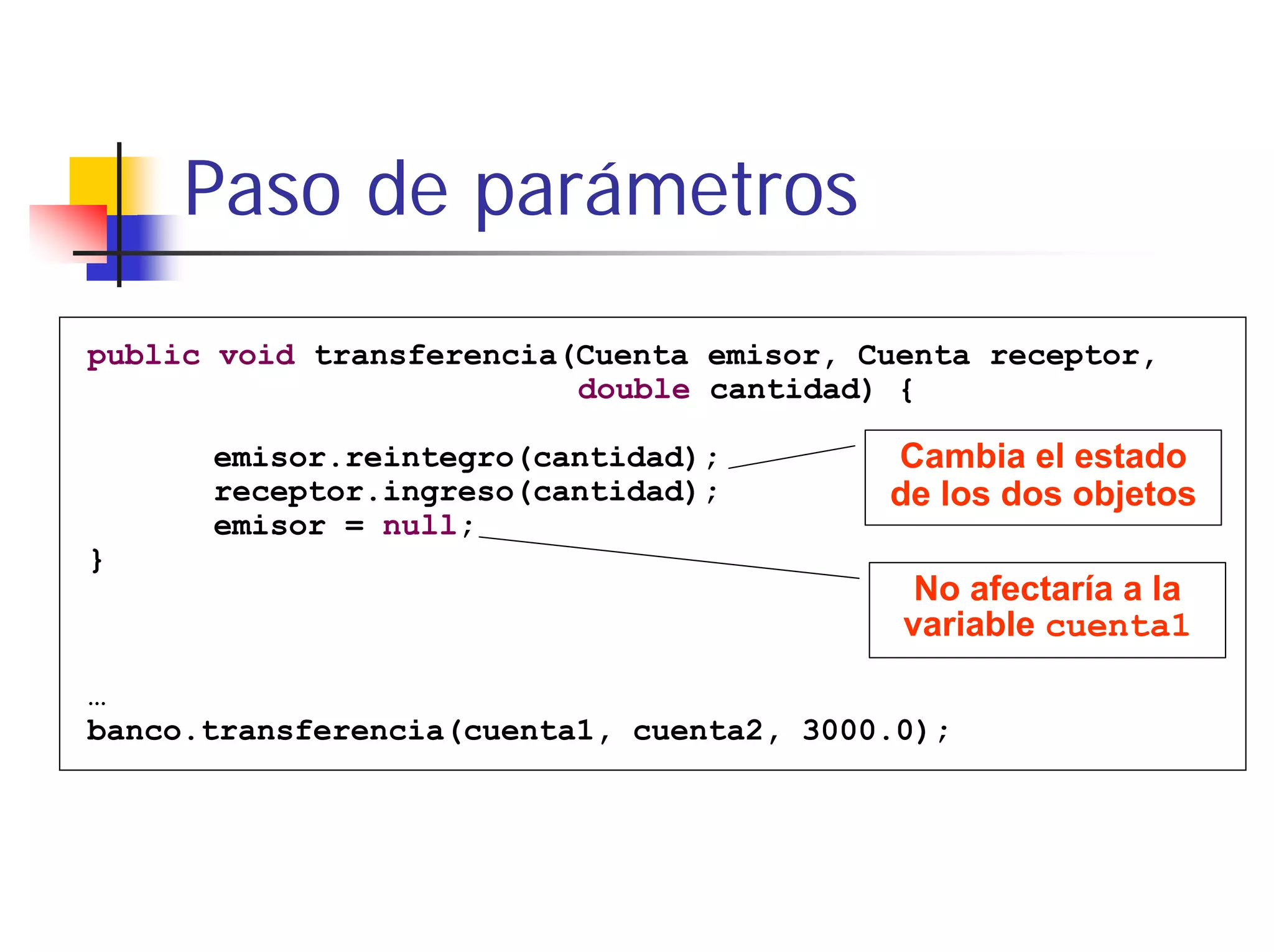 Paso de parámetros

public void transferencia(Cuenta emisor, Cuenta receptor, double cantidad) {

emisor.reintegro(cantidad);
receptor.ingreso(cantidad);
emisor = null;
}

Cambia el estado de los dos objetos

No afectaría a la variable cuenta1

…
banco.transferencia(cuenta1, cuenta2, 3000.0);